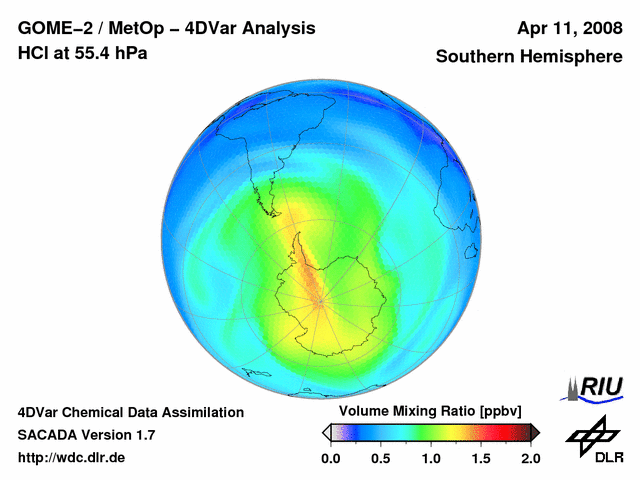 GOME–2 / MetOp – 4DVar Analysis
HCl at 55.4 hPa

Apr 11, 2008
Southern Hemisphere

4DVar Chemical Data Assimilation
SACADA Version 1.7
http://wdc.dlr.de

Volume Mixing Ratio [ppbv]
0.0 0.5 1.0 1.5 2.0

RIU

DLR